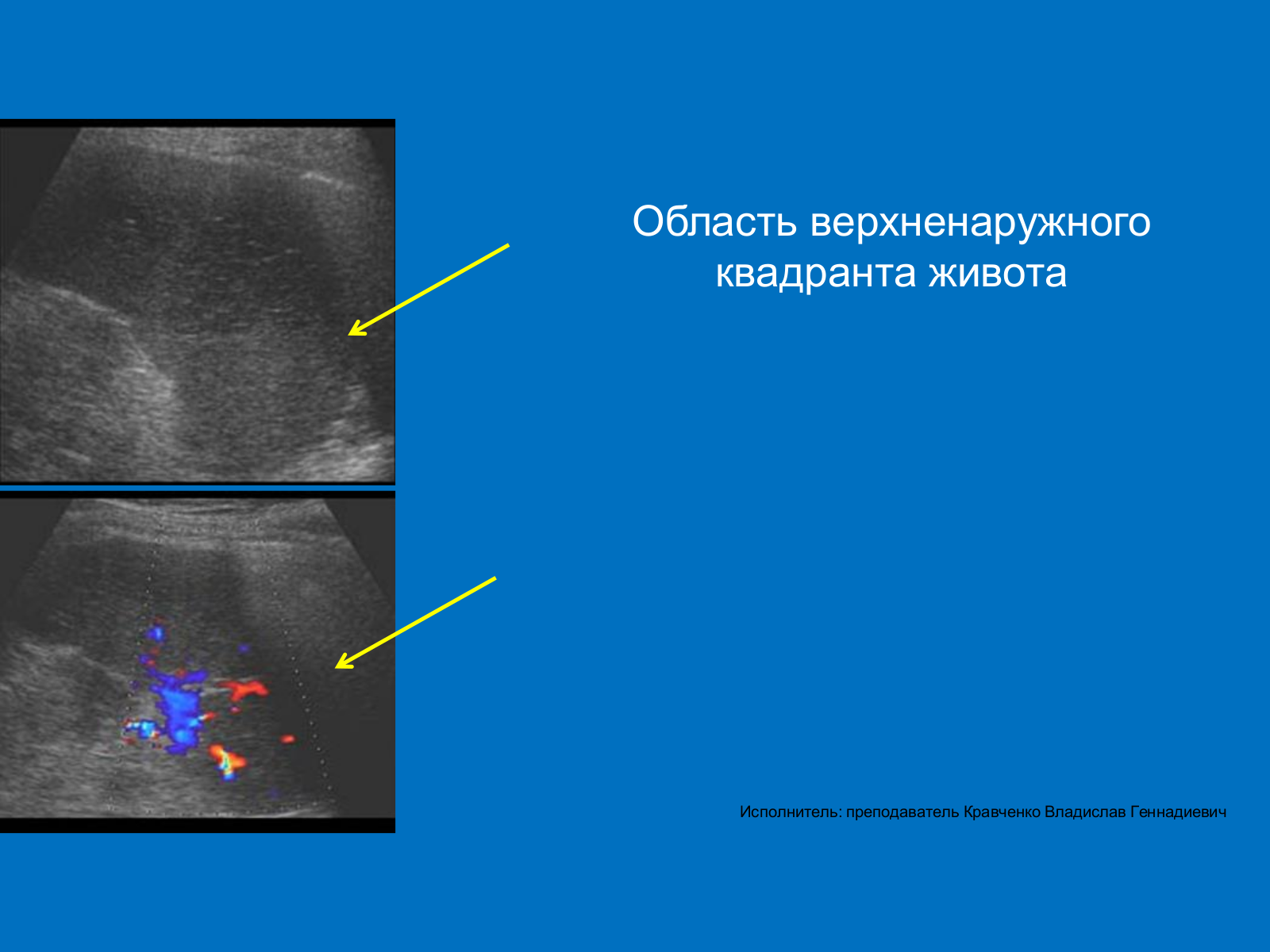 Область верхненаружного квадранта живота

Исполнитель: преподаватель Кравченко Владислав Геннадиевич